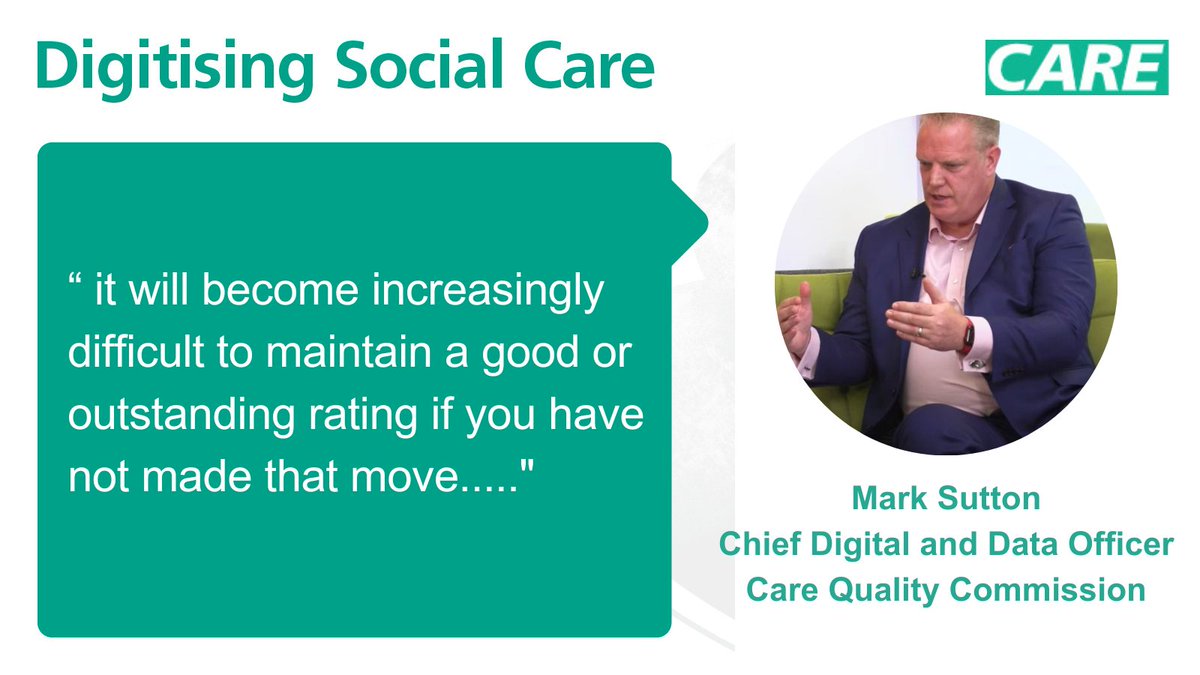 Digitising Social Care

CARE

“ it will become increasingly difficult to maintain a good or outstanding rating if you have not made that move....."

Mark Sutton
Chief Digital and Data Officer
Care Quality Commission